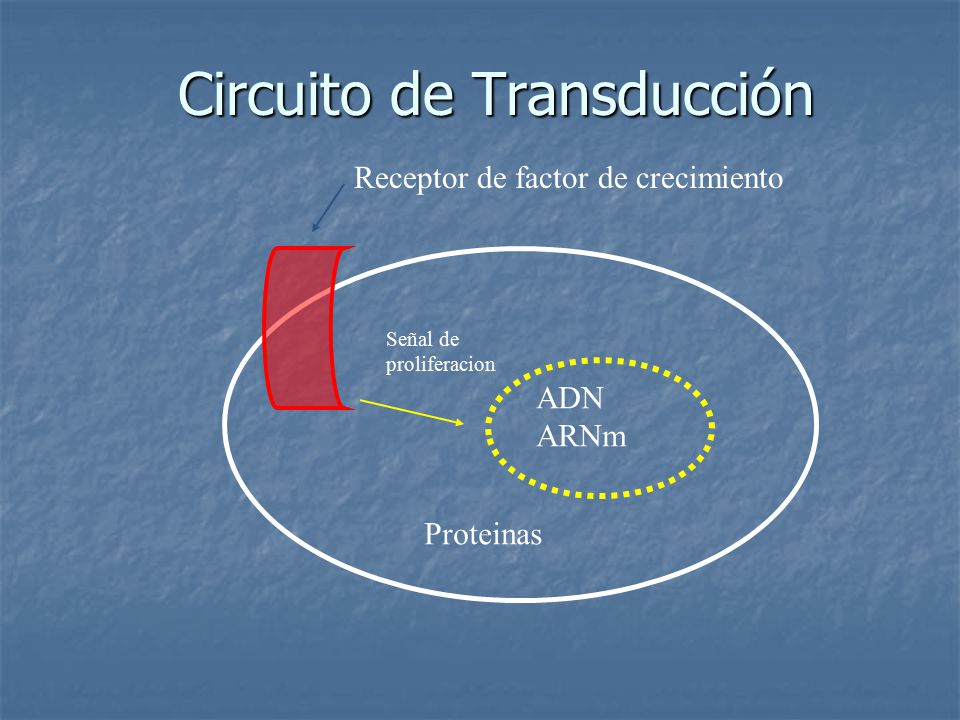 Circuito de Transducción

Receptor de factor de crecimiento

Señal de proliferacion

ADN
ARNm

Proteinas